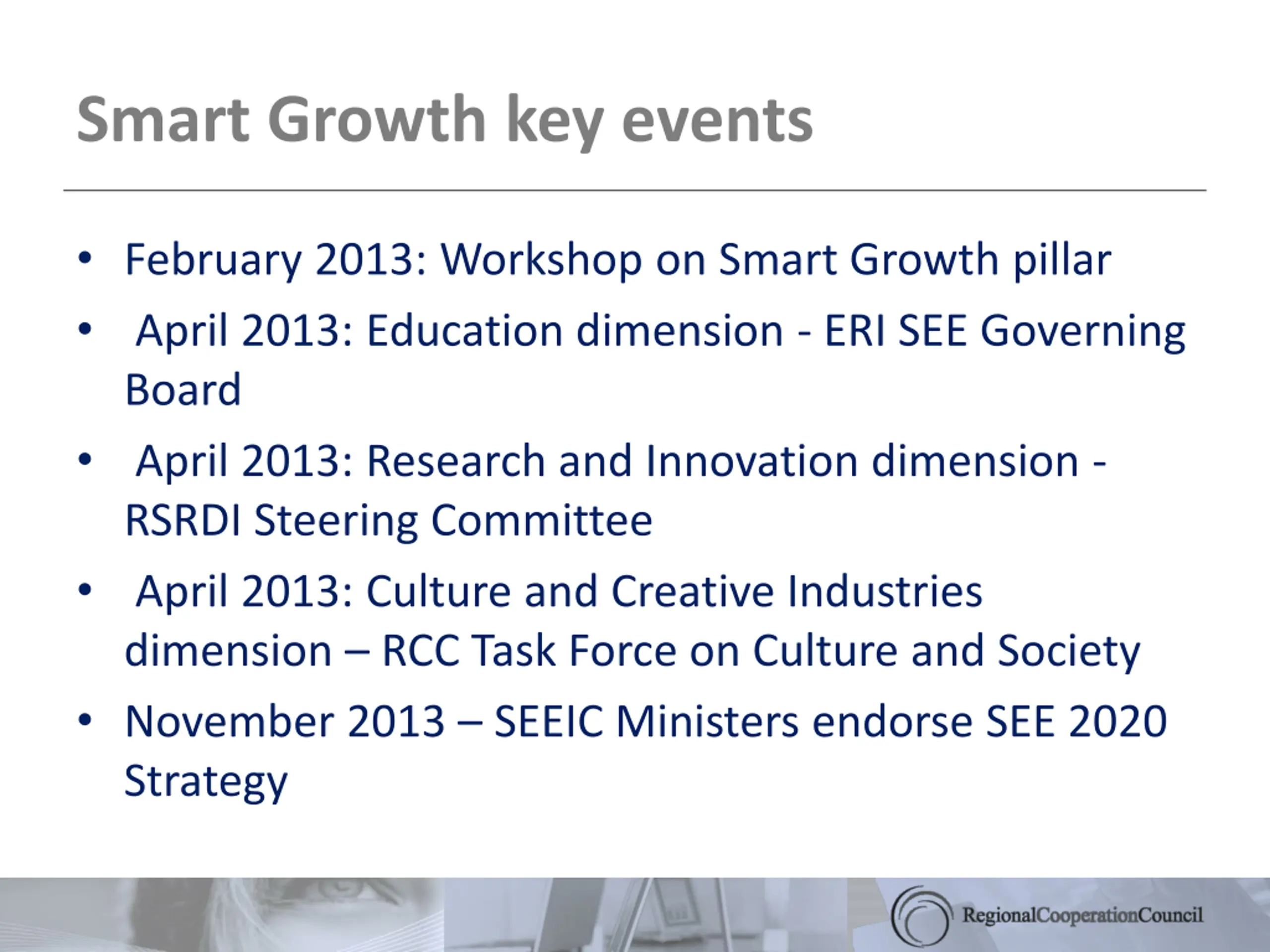 Smart Growth key events

• February 2013: Workshop on Smart Growth pillar
• April 2013: Education dimension - ERI SEE Governing Board
• April 2013: Research and Innovation dimension - RSRDI Steering Committee
• April 2013: Culture and Creative Industries dimension – RCC Task Force on Culture and Society
• November 2013 – SEEIC Ministers endorse SEE 2020 Strategy

RegionalCooperationCouncil